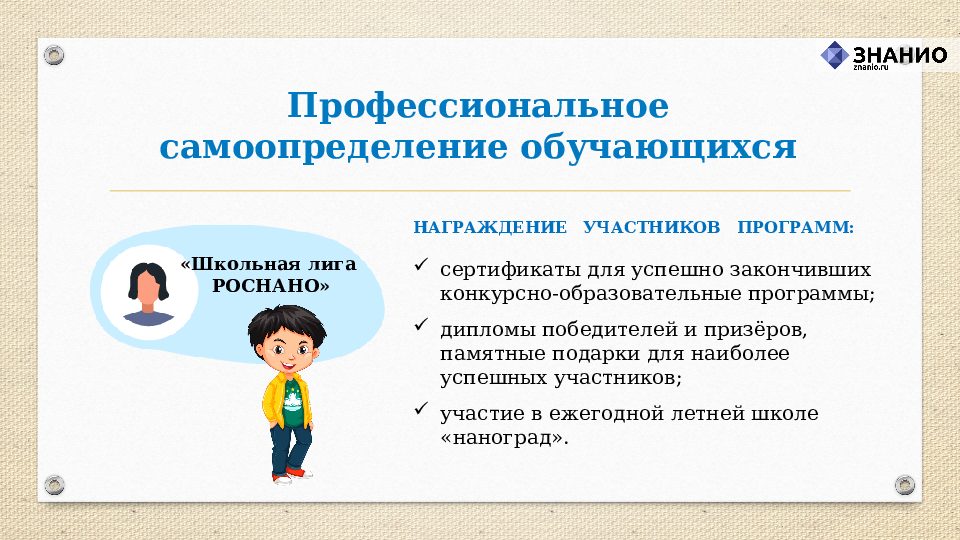 ЗНАНИО
znanio.ru

Профессиональное самоопределение обучающихся

«Школьная лига РОСНАНО»

НАГРАЖДЕНИЕ УЧАСТНИКОВ ПРОГРАММ:

✓ сертификаты для успешно закончивших конкурсно-образовательные программы;

✓ дипломы победителей и призёров, памятные подарки для наиболее успешных участников;

✓ участие в ежегодной летней школе «наноград».